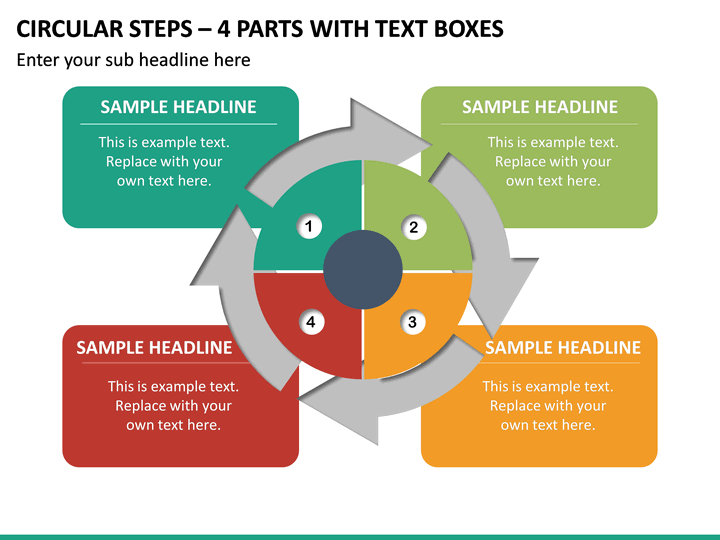 CIRCULAR STEPS – 4 PARTS WITH TEXT BOXES

Enter your sub headline here

SAMPLE HEADLINE

This is example text. Replace with your own text here.

SAMPLE HEADLINE

This is example text. Replace with your own text here.

1

2

4

3

SAMPLE HEADLINE

This is example text. Replace with your own text here.

SAMPLE HEADLINE

This is example text. Replace with your own text here.